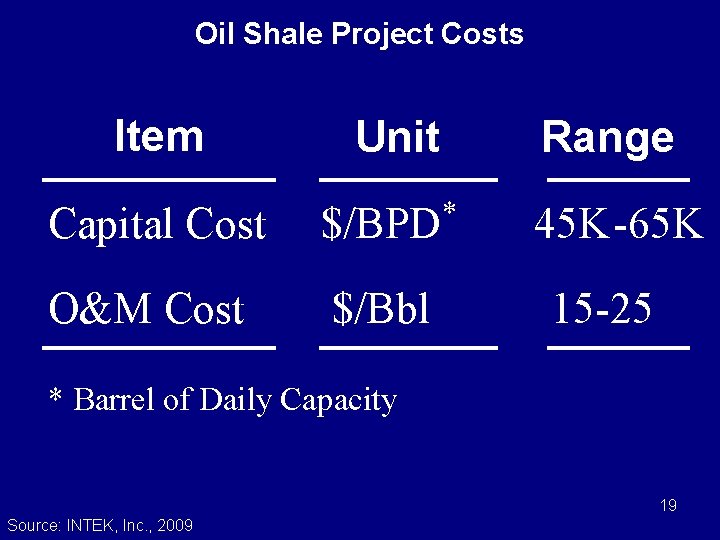 Oil Shale Project Costs

| Item | Unit | Range |
|---|---|---|
| Capital Cost | \$/BPD* | 45K-65K |
| O&M Cost | \$/Bbl | 15-25 |

* Barrel of Daily Capacity

19

Source: INTEK, Inc., 2009